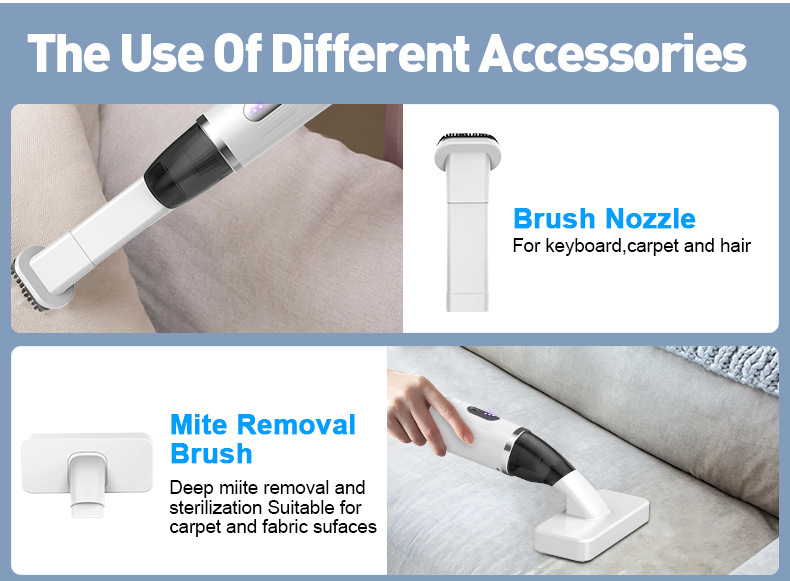 The Use Of Different Accessories

Brush Nozzle
For keyboard,carpet and hair

Mite Removal Brush
Deep miite removal and sterilization Suitable for carpet and fabric sufaces